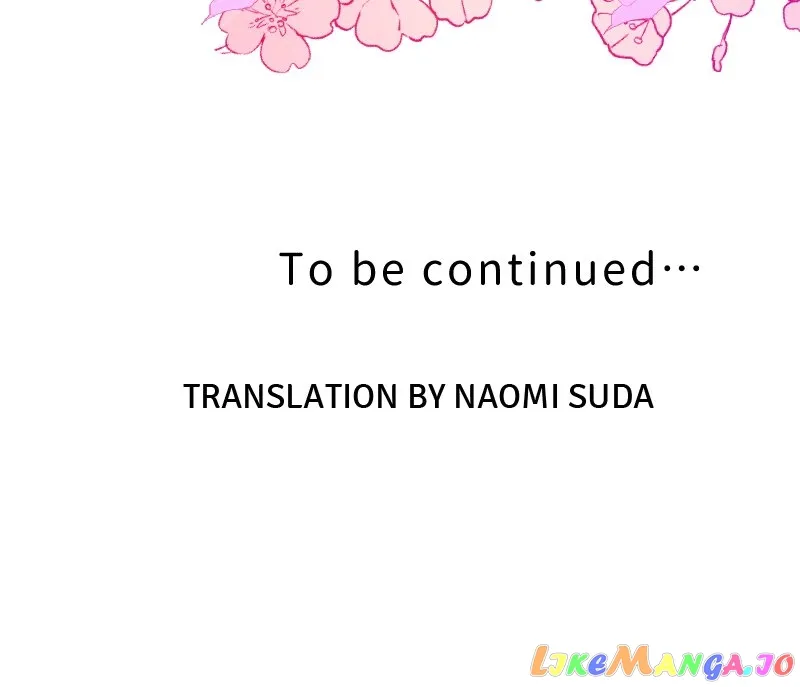 To be continued…

TRANSLATION BY NAOMI SUDA

LikeManga.io